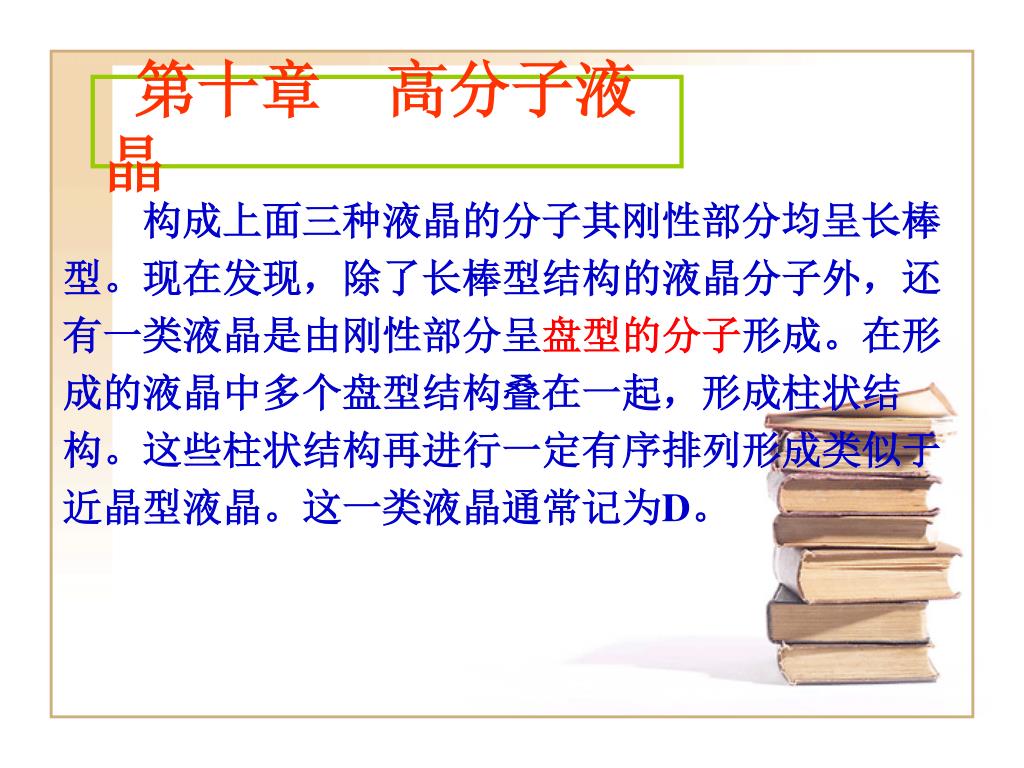 第十章　高分子液晶

构成上面三种液晶的分子其刚性部分均呈长棒型。现在发现，除了长棒型结构的液晶分子外，还有一类液晶是由刚性部分呈盘型的分子形成。在形成的液晶中多个盘型结构叠在一起，形成柱状结构。这些柱状结构再进行一定有序排列形成类似于近晶型液晶。这一类液晶通常记为D。